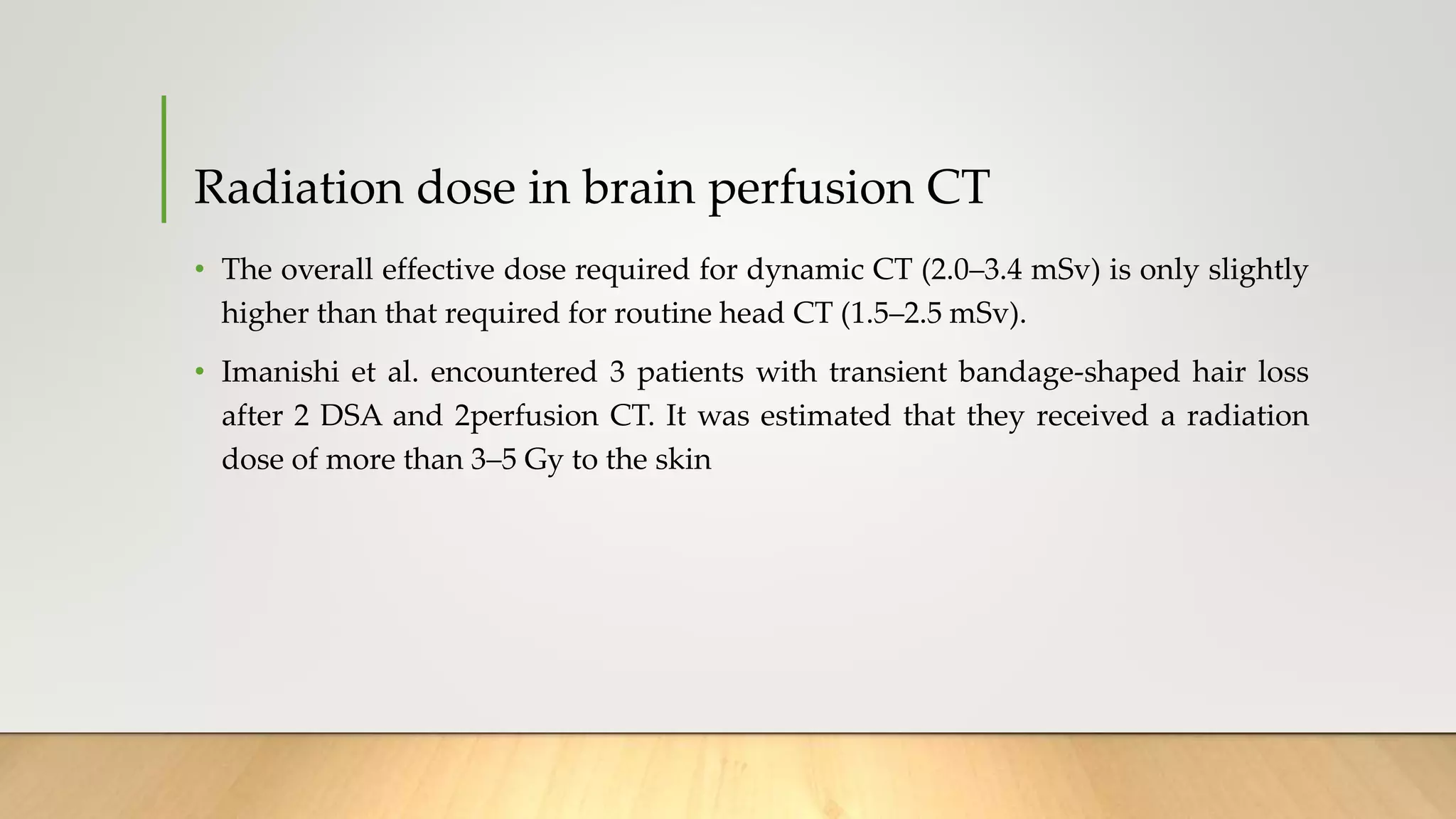 Radiation dose in brain perfusion CT

• The overall effective dose required for dynamic CT (2.0–3.4 mSv) is only slightly higher than that required for routine head CT (1.5–2.5 mSv).

• Imanishi et al. encountered 3 patients with transient bandage-shaped hair loss after 2 DSA and 2perfusion CT. It was estimated that they received a radiation dose of more than 3–5 Gy to the skin